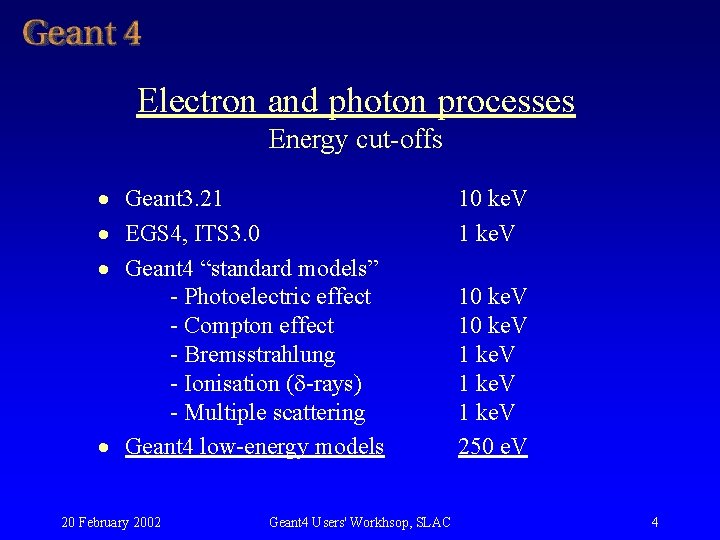 Geant 4

Electron and photon processes
Energy cut-offs

- Geant3.21 10 keV
- EGS4, ITS3.0 1 keV
- Geant4 "standard models"
  - Photoelectric effect 10 keV
  - Compton effect 10 keV
  - Bremsstrahlung 1 keV
  - Ionisation ($\delta$-rays) 1 keV
  - Multiple scattering 1 keV
- Geant4 low-energy models 250 eV

20 February 2002

Geant4 Users' Workhsop, SLAC

4